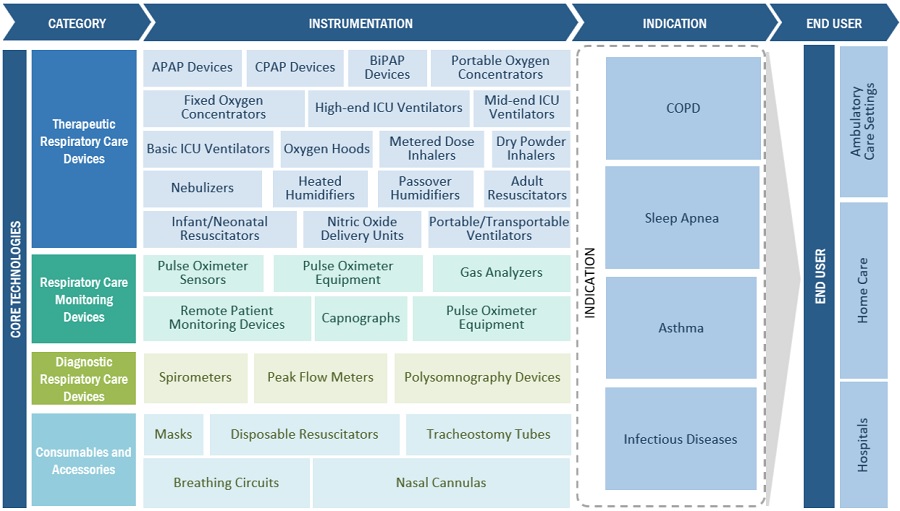 CATEGORY

INSTRUMENTATION

INDICATION

END USER

CORE TECHNOLOGIES

Therapeutic Respiratory Care Devices

APAP Devices

CPAP Devices

BiPAP Devices

Portable Oxygen Concentrators

Fixed Oxygen Concentrators

High-end ICU Ventilators

Mid-end ICU Ventilators

Basic ICU Ventilators

Oxygen Hoods

Metered Dose Inhalers

Dry Powder Inhalers

Nebulizers

Heated Humidifiers

Passover Humidifiers

Adult Resuscitators

Infant/Neonatal Resuscitators

Nitric Oxide Delivery Units

Portable/Transportable Ventilators

Respiratory Care Monitoring Devices

Pulse Oximeter Sensors

Pulse Oximeter Equipment

Gas Analyzers

Remote Patient Monitoring Devices

Capnographs

Pulse Oximeter Equipment

Diagnostic Respiratory Care Devices

Spirometers

Peak Flow Meters

Polysomnography Devices

Consumables and Accessories

Masks

Disposable Resuscitators

Tracheostomy Tubes

Breathing Circuits

Nasal Cannulas

INDICATION

COPD

Sleep Apnea

Asthma

Infectious Diseases

END USER

Ambulatory Care Settings

Home Care

Hospitals